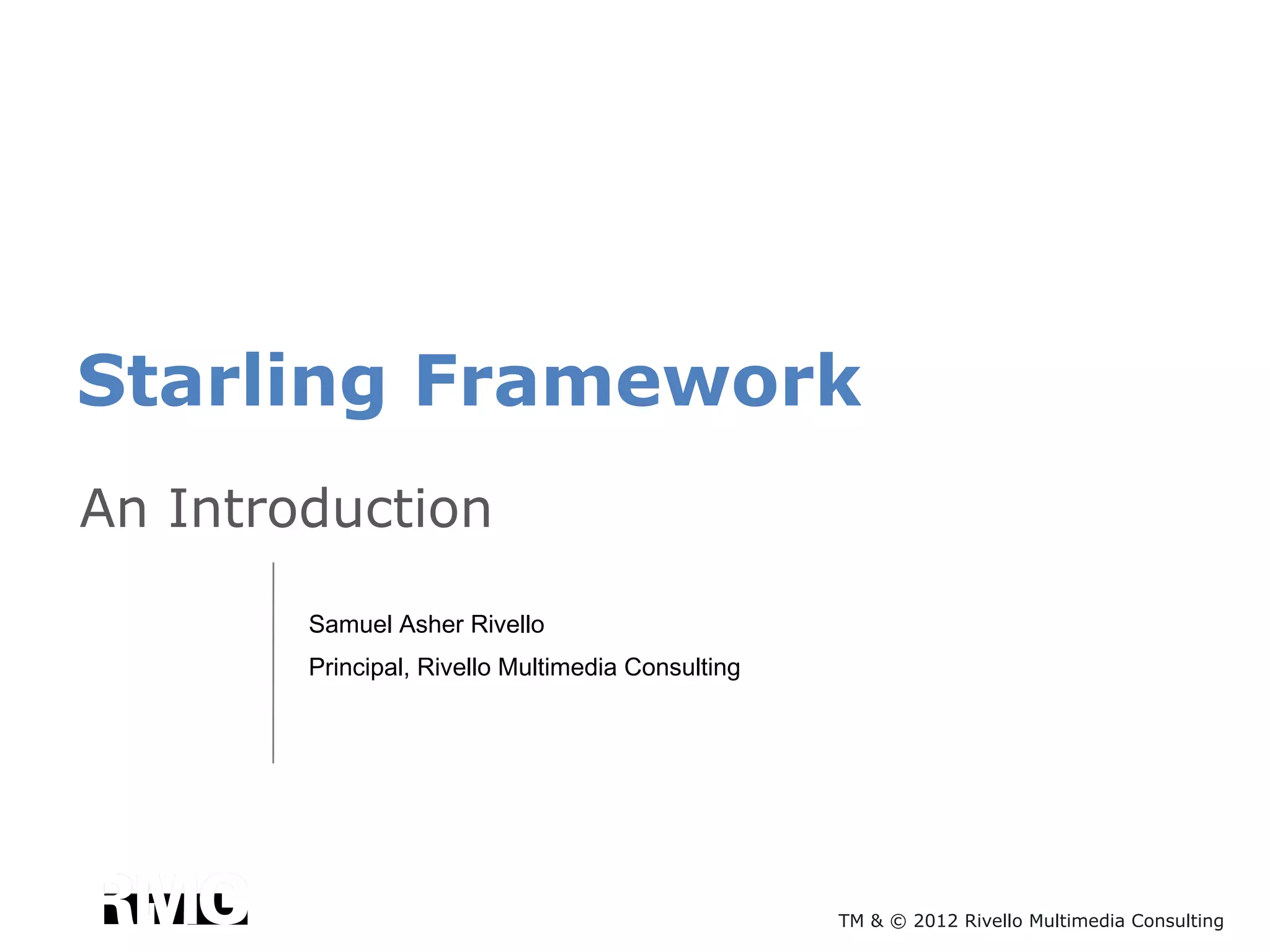 Starling Framework

An Introduction

Samuel Asher Rivello

Principal, Rivello Multimedia Consulting

RMC

TM & © 2012 Rivello Multimedia Consulting